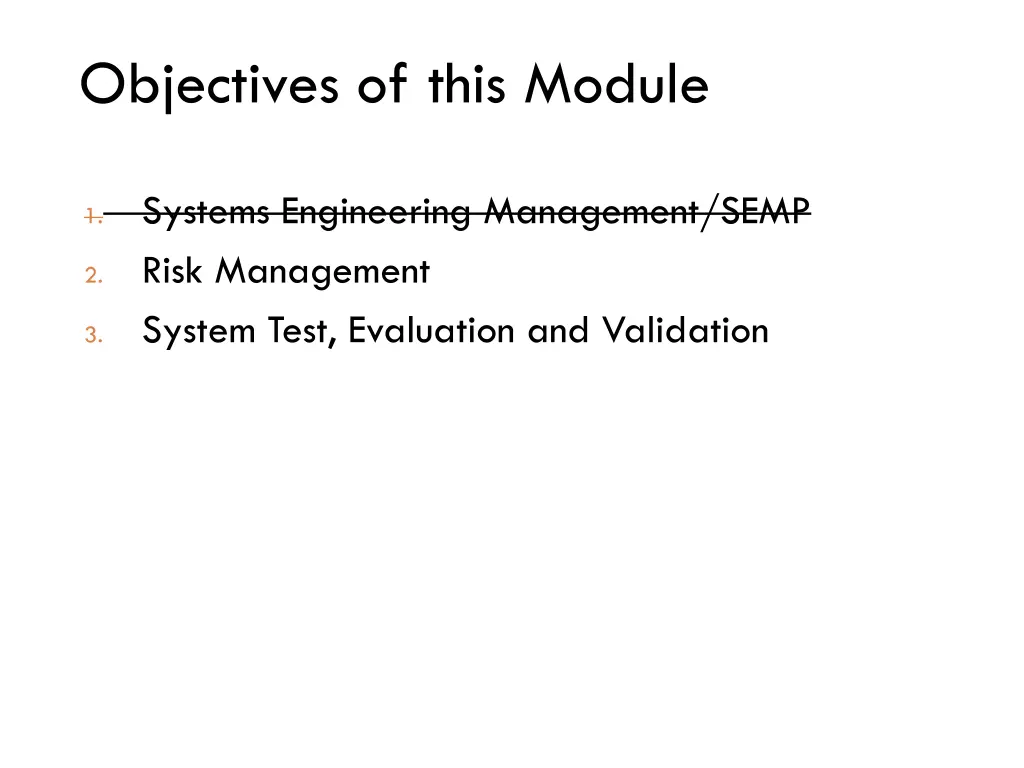 Objectives of this Module

1. ~~Systems Engineering Management/SEMP~~
2. Risk Management
3. System Test, Evaluation and Validation